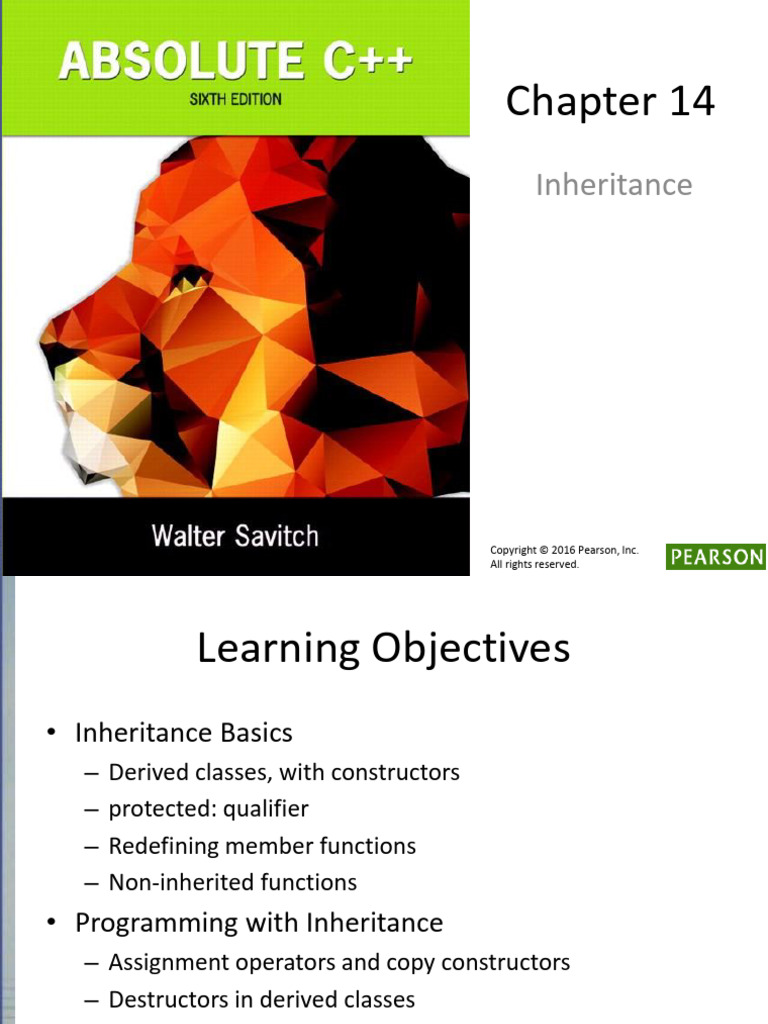 ABSOLUTE C++
SIXTH EDITION

Walter Savitch

Chapter 14

Inheritance

Copyright © 2016 Pearson, Inc. All rights reserved.

PEARSON

Learning Objectives

• Inheritance Basics
– Derived classes, with constructors
– protected: qualifier
– Redefining member functions
– Non-inherited functions
• Programming with Inheritance
– Assignment operators and copy constructors
– Destructors in derived classes